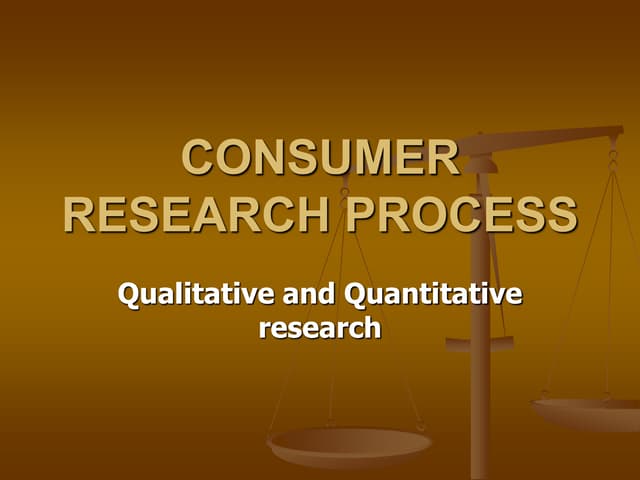 CONSUMER RESEARCH PROCESS

Qualitative and Quantitative research